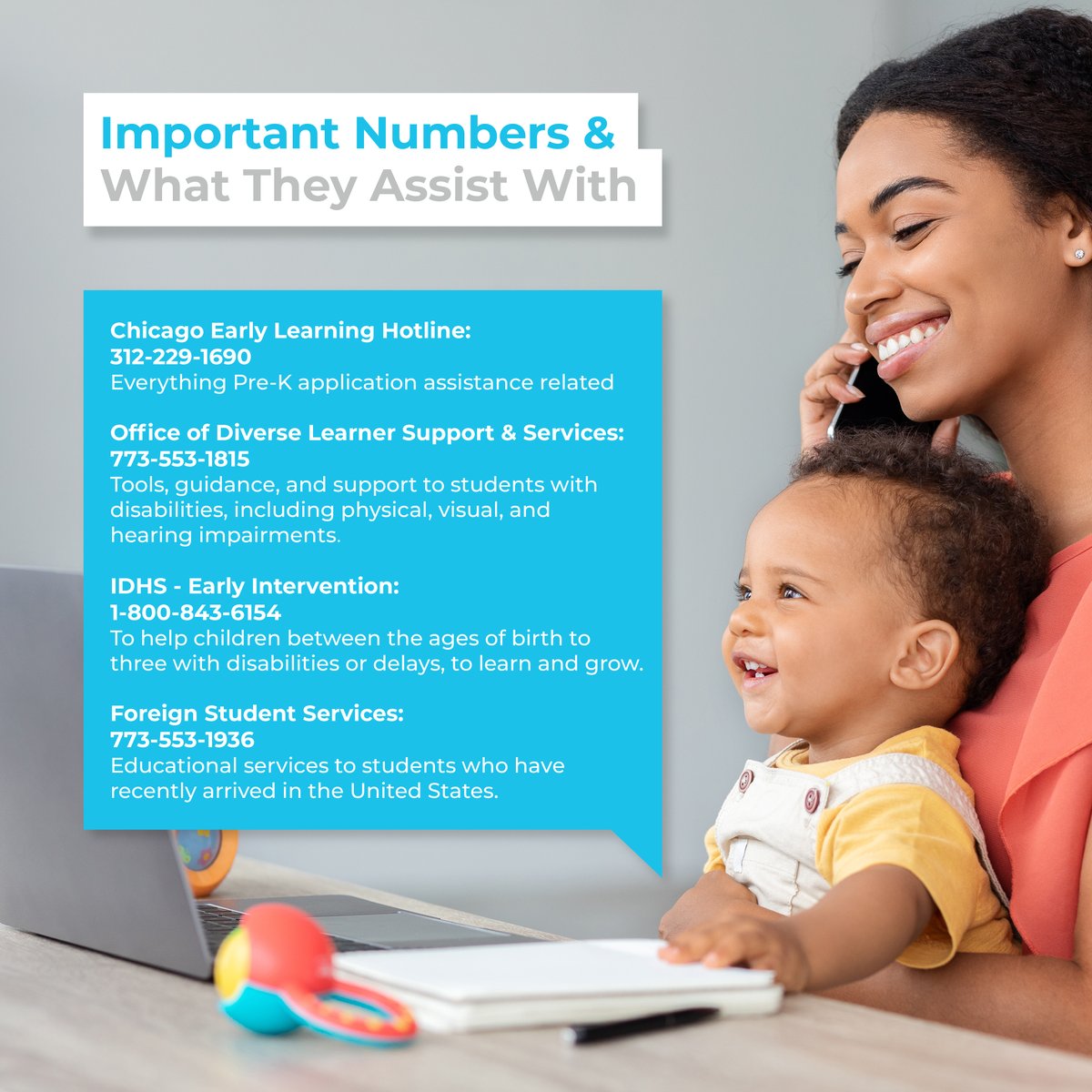 Important Numbers &
What They Assist With

Chicago Early Learning Hotline:
312-229-1690
Everything Pre-K application assistance related

Office of Diverse Learner Support & Services:
773-553-1815
Tools, guidance, and support to students with disabilities, including physical, visual, and hearing impairments.

IDHS - Early Intervention:
1-800-843-6154
To help children between the ages of birth to three with disabilities or delays, to learn and grow.

Foreign Student Services:
773-553-1936
Educational services to students who have recently arrived in the United States.